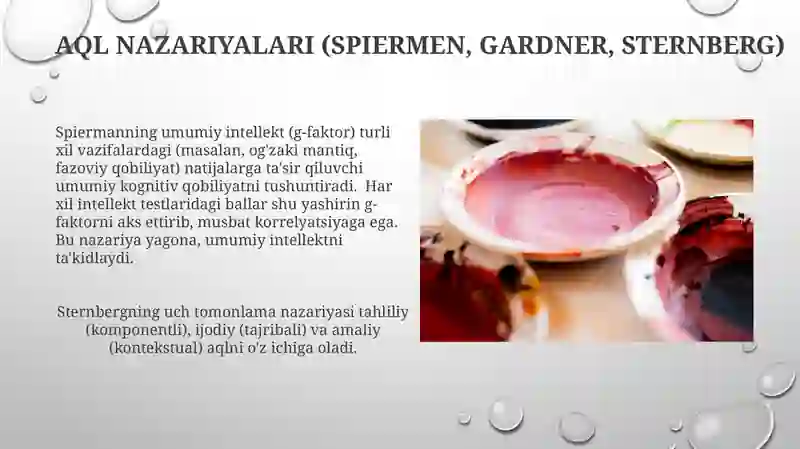 AQL NAZARIYALARI (SPIERMEN, GARDNER, STERNBERG)

Spiermanning umumiy intellekt (g-faktor) turli xil vazifalardagi (masalan, og'zaki mantiq, fazoviy qobiliyat) natijalarga ta'sir qiluvchi umumiy kognitiv qobiliyatni tushuntiradi. Har xil intellekt testlaridagi ballar shu yashirin g-faktorni aks ettirib, musbat korrelyatsiyaga ega. Bu nazariya yagona, umumiy intellektni ta'kidlaydi.

Sternbergning uch tomonlama nazariyasi tahliliy (komponentli), ijodiy (tajribali) va amaliy (kontekstual) aqlni o'z ichiga oladi.